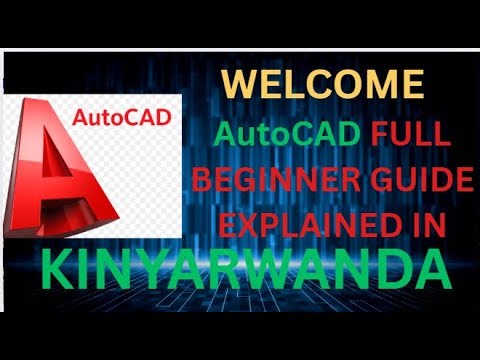 AutoCAD

WELCOME

AutoCAD FULL BEGINNER GUIDE EXPLAINED IN

KINYARWANDA